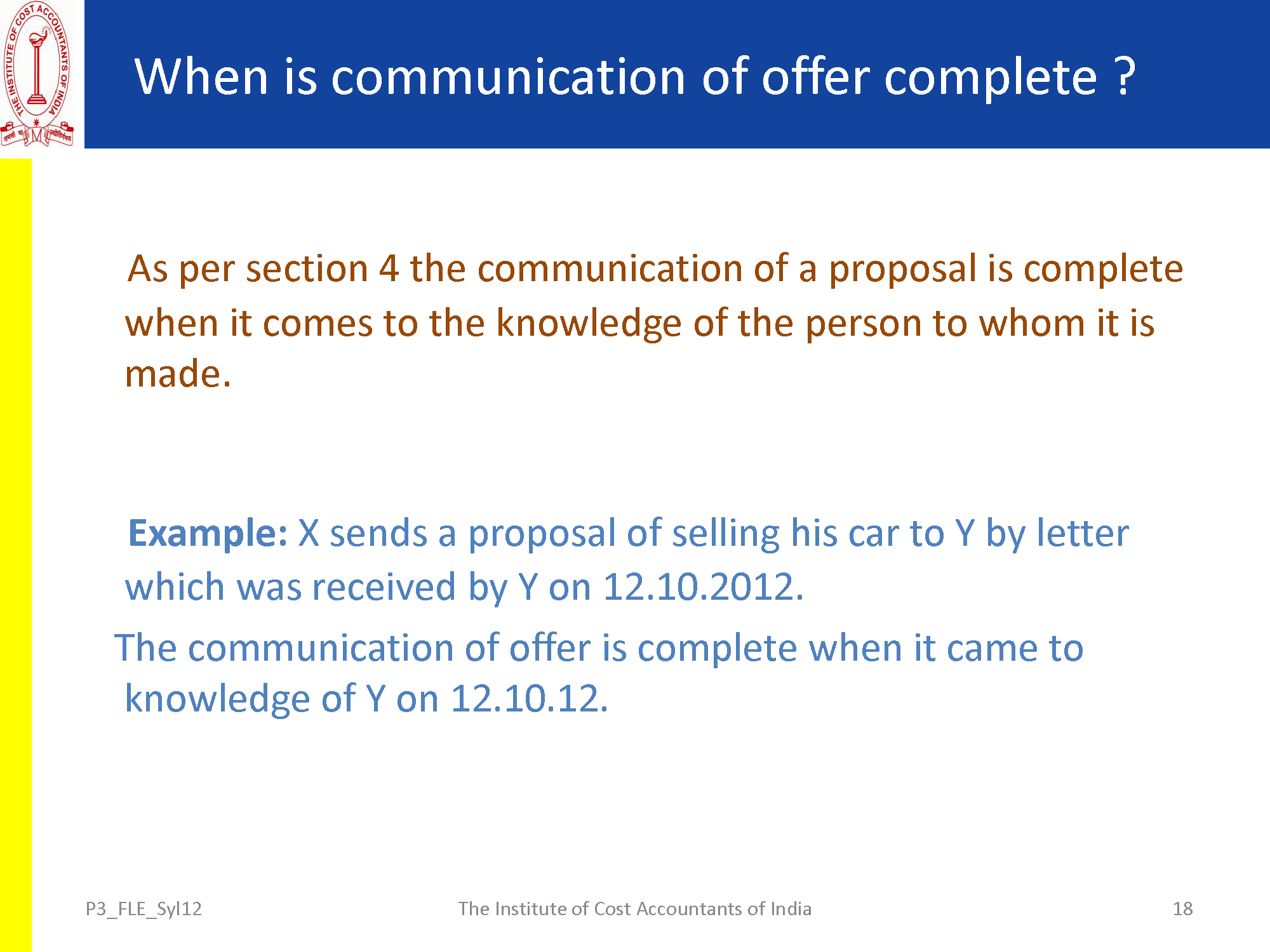 THE INSTITUTE OF COST ACCOUNTANTS OF INDIA

When is communication of offer complete ?

As per section 4 the communication of a proposal is complete when it comes to the knowledge of the person to whom it is made.

Example: X sends a proposal of selling his car to Y by letter which was received by Y on 12.10.2012.

The communication of offer is complete when it came to knowledge of Y on 12.10.12.

P3_FLE_Syl12

The Institute of Cost Accountants of India

18